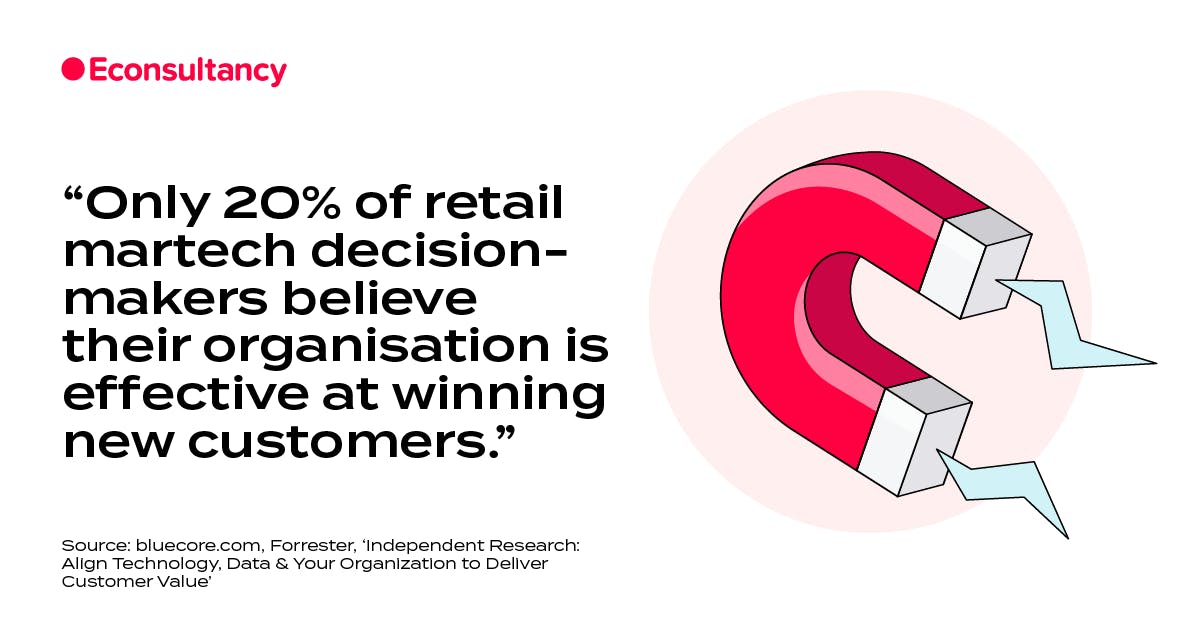 Econsultancy

“Only 20% of retail martech decision-makers believe their organisation is effective at winning new customers.”

Source: bluecore.com, Forrester, ‘Independent Research: Align Technology, Data & Your Organization to Deliver Customer Value’